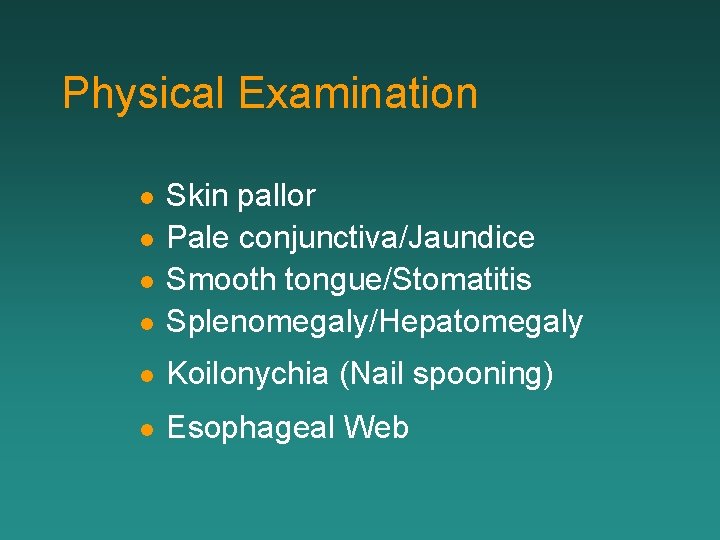 Physical Examination

- Skin pallor
- Pale conjunctiva/Jaundice
- Smooth tongue/Stomatitis
- Splenomegaly/Hepatomegaly
- Koilonychia (Nail spooning)
- Esophageal Web